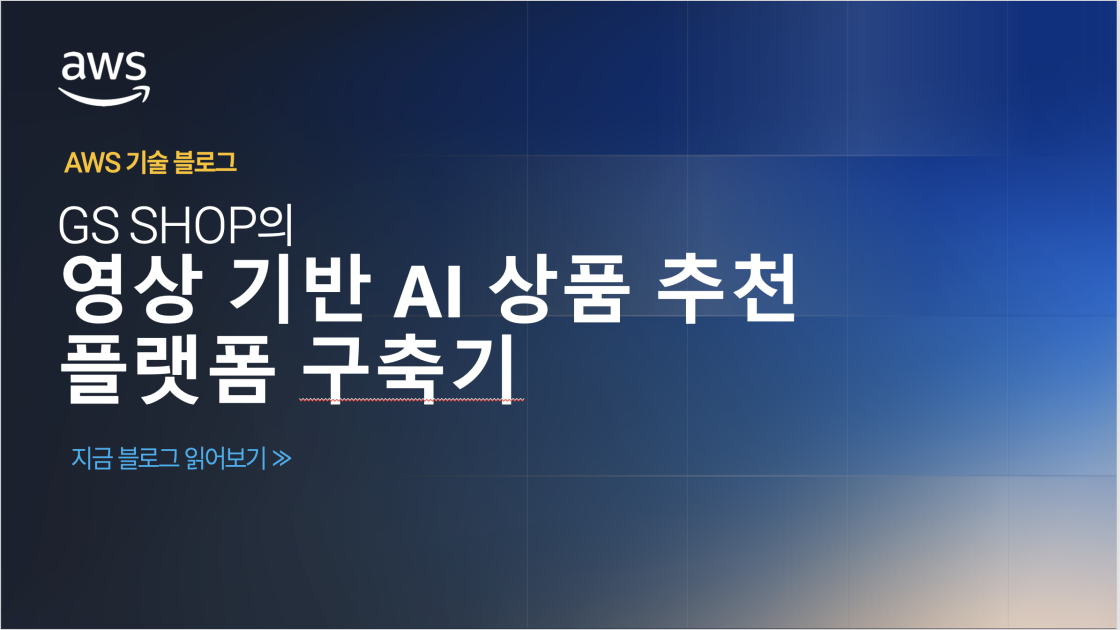 aws

AWS 기술 블로그

GS SHOP의
영상 기반 AI 상품 추천 플랫폼 구축기

지금 블로그 읽어보기 ≫